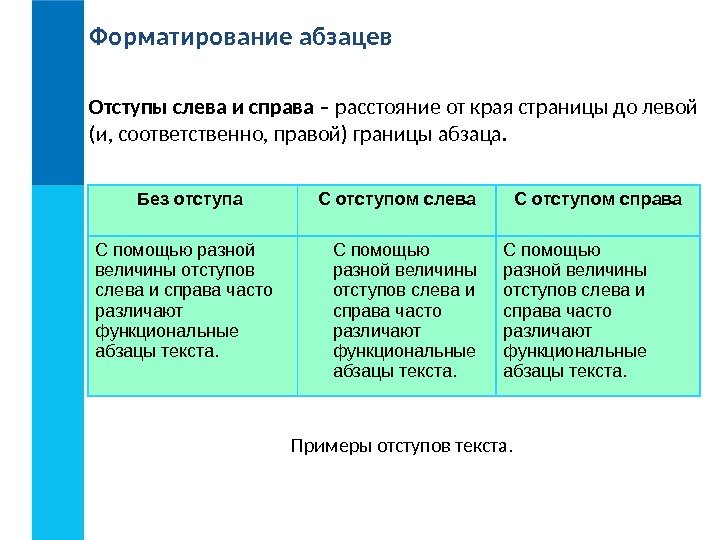 Форматирование абзацев

Отступы слева и справа – расстояние от края страницы до левой (и, соответственно, правой) границы абзаца.

| Без отступа | С отступом слева | С отступом справа |
|---|---|---|
| С помощью разной величины отступов слева и справа часто различают функциональные абзацы текста. | С помощью разной величины отступов слева и справа часто различают функциональные абзацы текста. | С помощью разной величины отступов слева и справа часто различают функциональные абзацы текста. |

Примеры отступов текста.